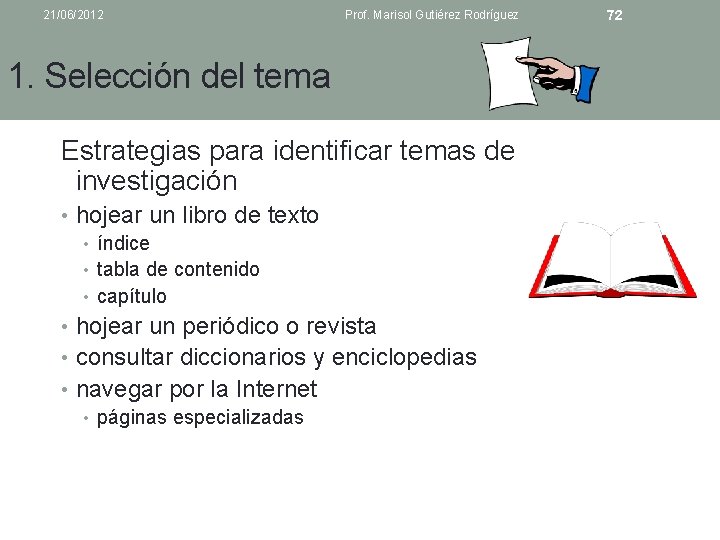 21/06/2012 Prof. Marisol Gutiérez Rodríguez 72

1. Selección del tema

Estrategias para identificar temas de investigación

• hojear un libro de texto
 • índice
 • tabla de contenido
 • capítulo
• hojear un periódico o revista
• consultar diccionarios y enciclopedias
• navegar por la Internet
 • páginas especializadas